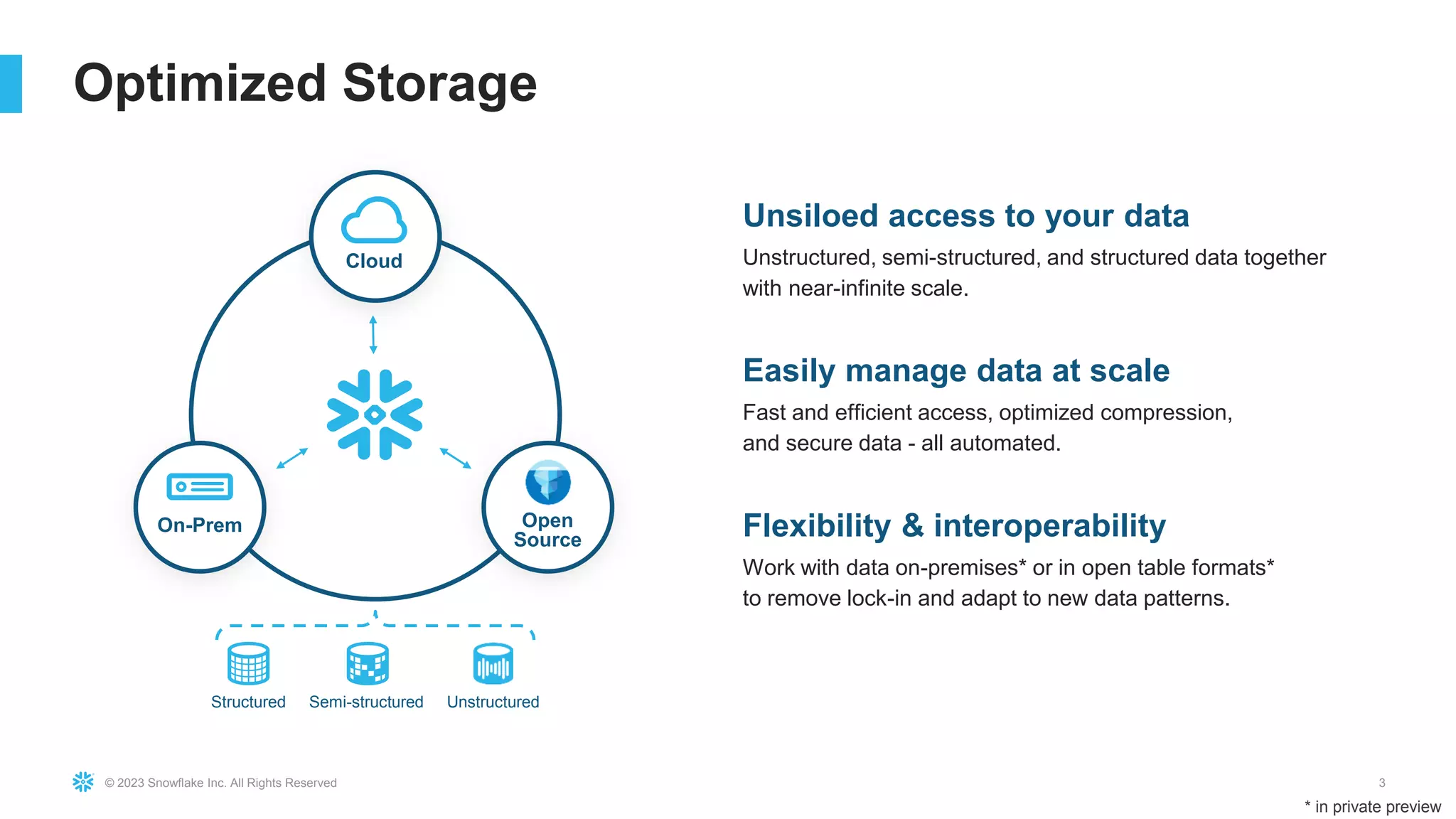 Optimized Storage

Cloud

On-Prem

Open Source

Structured

Semi-structured

Unstructured

Unsiloed access to your data

Unstructured, semi-structured, and structured data together with near-infinite scale.

Easily manage data at scale

Fast and efficient access, optimized compression, and secure data - all automated.

Flexibility & interoperability

Work with data on-premises* or in open table formats* to remove lock-in and adapt to new data patterns.

© 2023 Snowflake Inc. All Rights Reserved

3

* in private preview